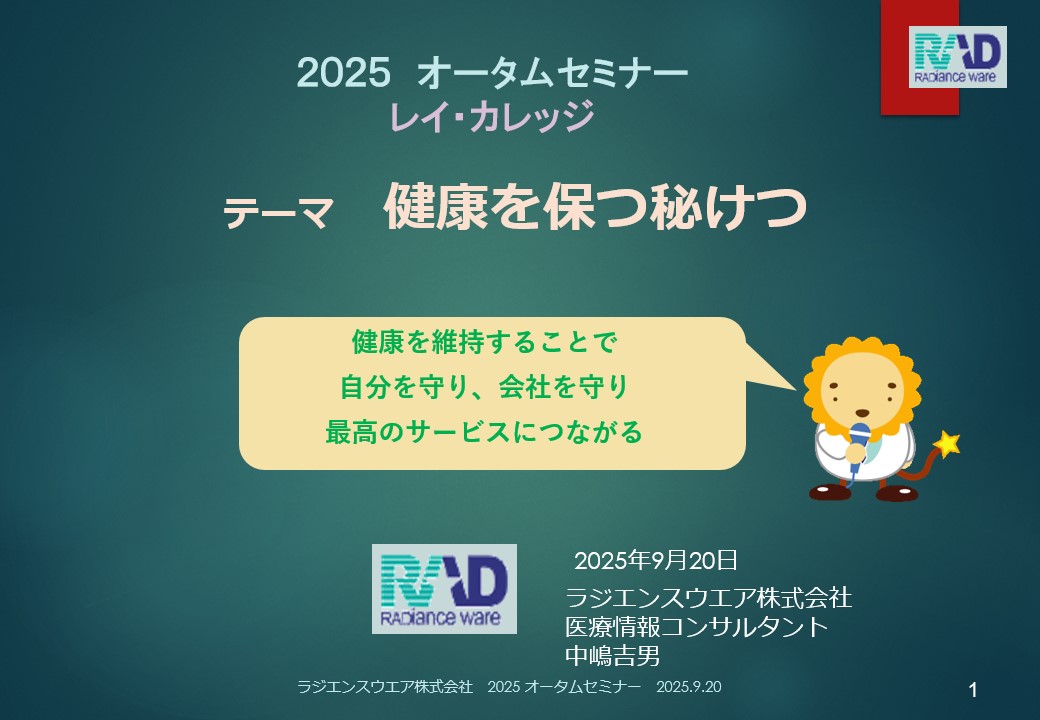 RAD
RADiance ware

2025 オータムセミナー
レイ・カレッジ

テーマ　健康を保つ秘けつ

健康を維持することで
自分を守り、会社を守り
最高のサービスにつながる

RAD
RADiance ware

2025年9月20日
ラジエンスウエア株式会社
医療情報コンサルタント
中嶋吉男

ラジエンスウエア株式会社　2025 オータムセミナー　2025.9.20

1